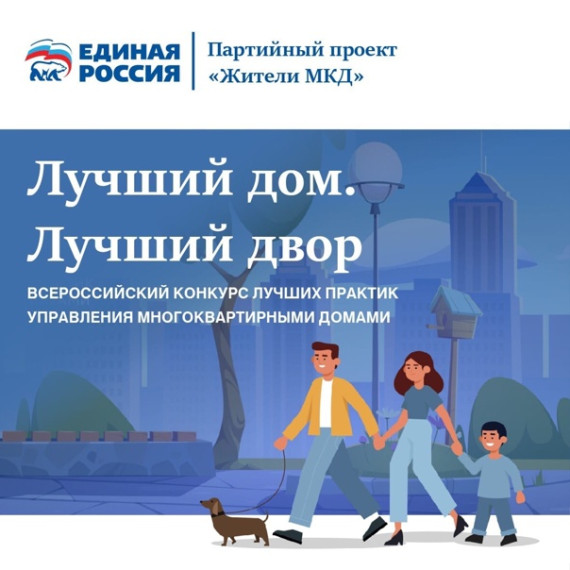 ЕДИНАЯ РОССИЯ

Партийный проект «Жители МКД»

Лучший дом. Лучший двор

ВСЕРОССИЙСКИЙ КОНКУРС ЛУЧШИХ ПРАКТИК УПРАВЛЕНИЯ МНОГОКВАРТИРНЫМИ ДОМАМИ